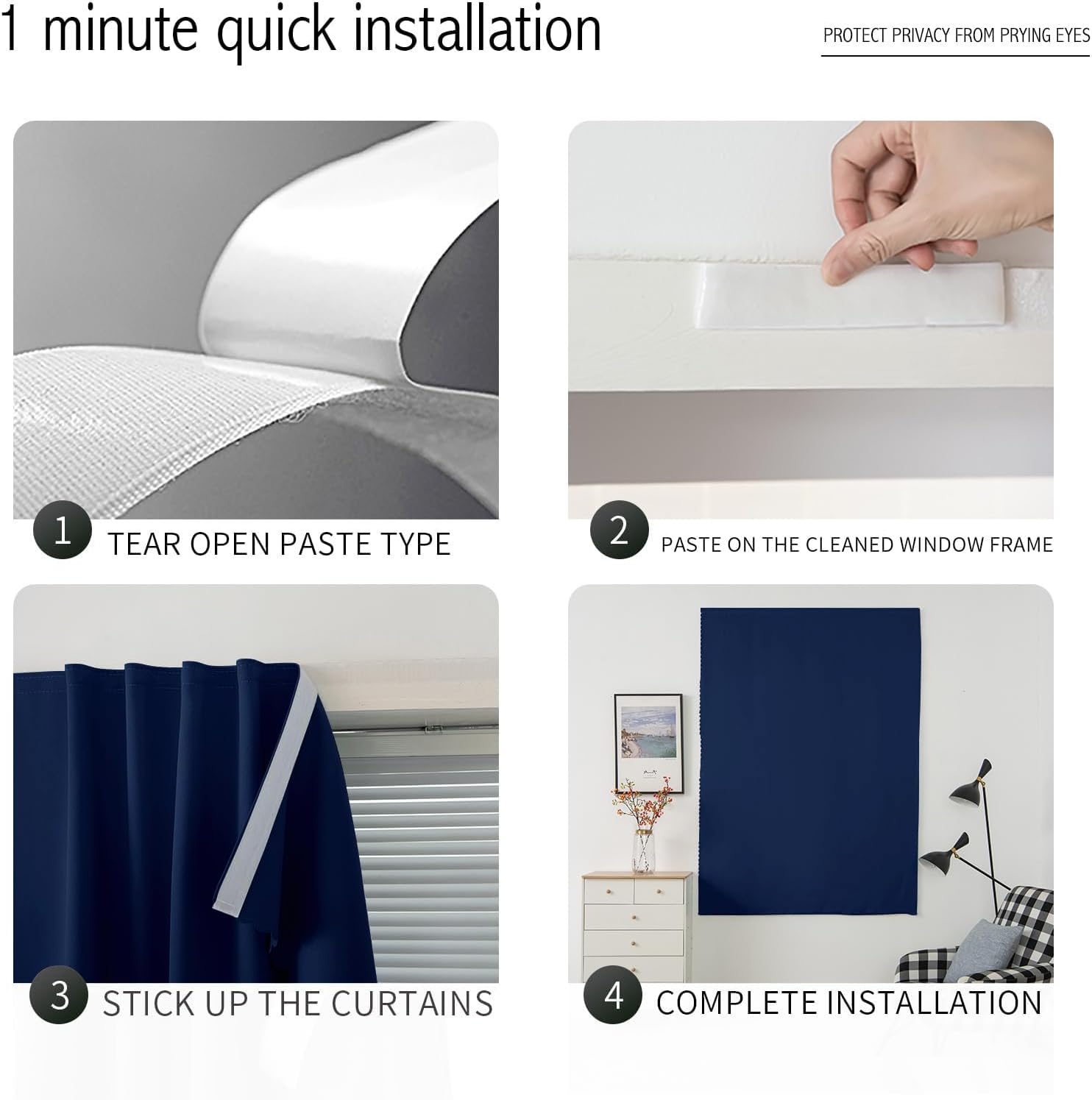 1 minute quick installation

PROTECT PRIVACY FROM PRYING EYES

1 TEAR OPEN PASTE TYPE

2 PASTE ON THE CLEANED WINDOW FRAME

3 STICK UP THE CURTAINS

4 COMPLETE INSTALLATION